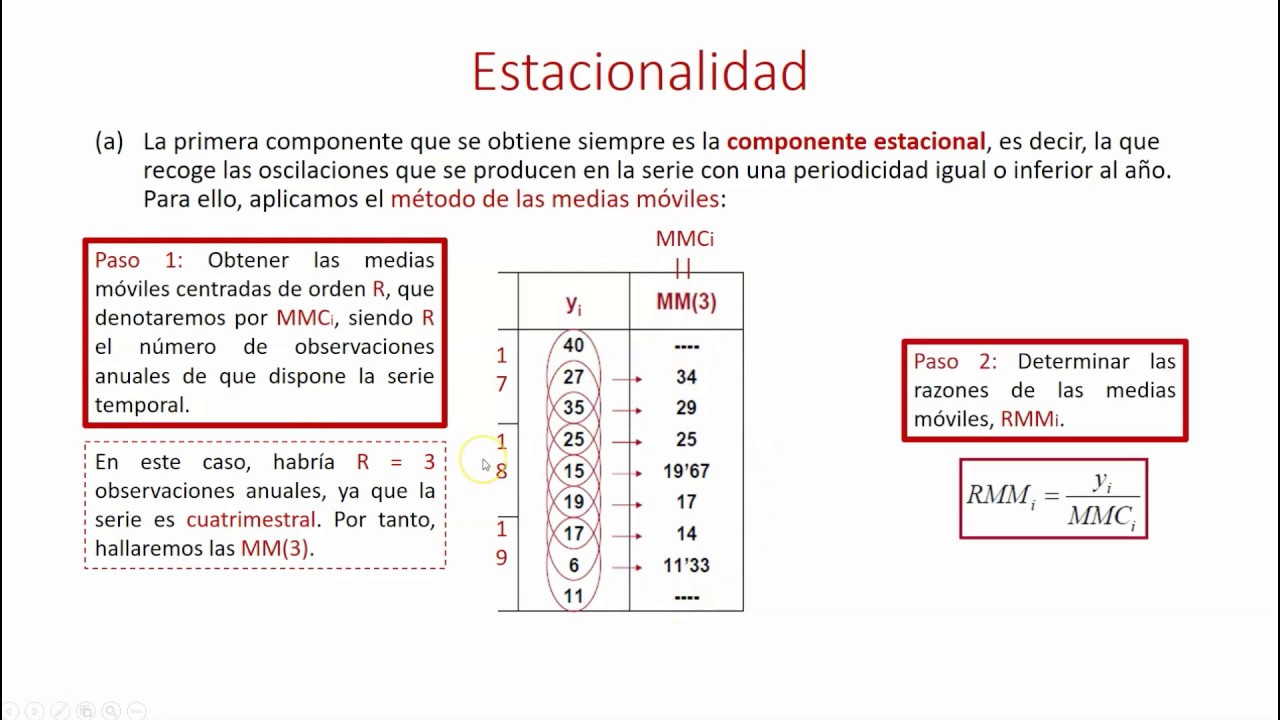 Estacionalidad

(a) La primera componente que se obtiene siempre es la componente estacional, es decir, la que recoge las oscilaciones que se producen en la serie con una periodicidad igual o inferior al año. Para ello, aplicamos el método de las medias móviles:

Paso 1: Obtener las medias móviles centradas de orden R, que denotaremos por MMCi, siendo R el número de observaciones anuales de que dispone la serie temporal.

En este caso, habría R = 3 observaciones anuales, ya que la serie es cuatrimestral. Por tanto, hallaremos las MM(3).

MMCi
||

| | $y_i$ | MM(3) |
|---|---|---|
| 17 | 40 | ---- |
| | 27 | 34 |
| | 35 | 29 |
| 18 | 25 | 25 |
| | 15 | 19'67 |
| | 19 | 17 |
| 19 | 17 | 14 |
| | 6 | 11'33 |
| | 11 | ---- |

Paso 2: Determinar las razones de las medias móviles, RMMi.

$RMM_i = \frac{y_i}{MMC_i}$